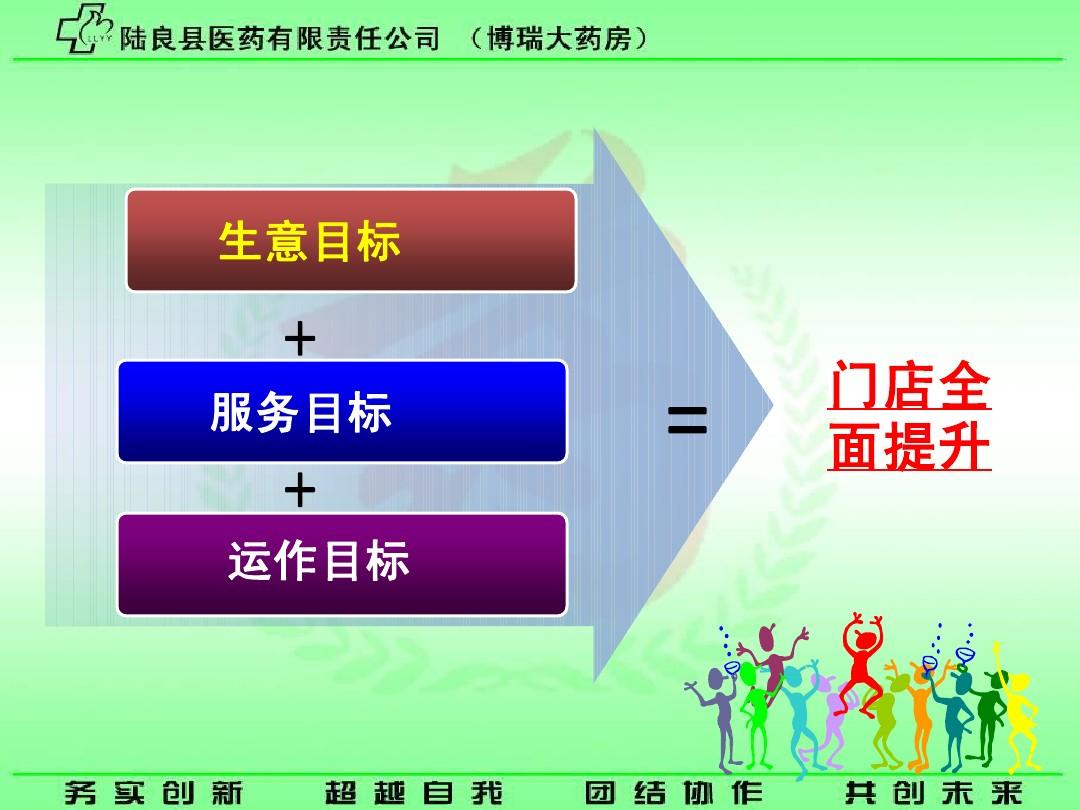 LLYY 陆良县医药有限责任公司 （博瑞大药房）

生意目标

+

服务目标

+

运作目标

=

门店全面提升

务实创新 超越自我 团结协作 共创未来